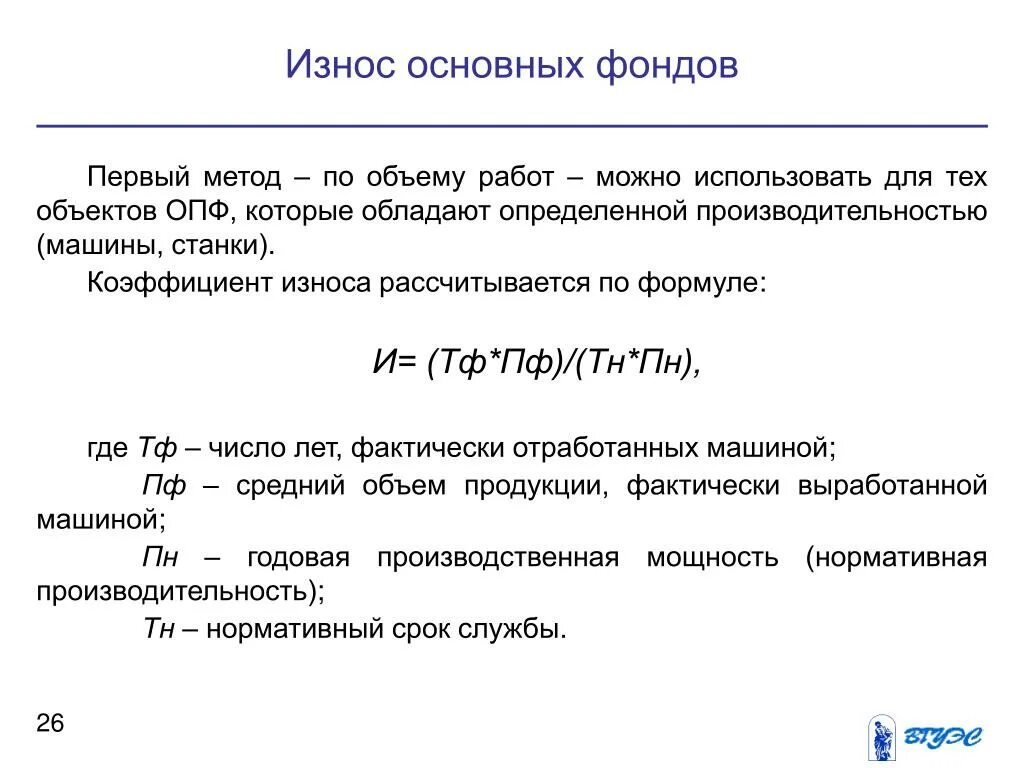 Износ основных фондов

Первый метод – по объему работ – можно использовать для тех объектов ОПФ, которые обладают определенной производительностью (машины, станки).

Коэффициент износа рассчитывается по формуле:

И= (Тф*Пф)/(Тн*Пн),

где Тф – число лет, фактически отработанных машиной;

Пф – средний объем продукции, фактически выработанной машиной;

Пн – годовая производственная мощность (нормативная производительность);

Тн – нормативный срок службы.

26

ВГУЭС